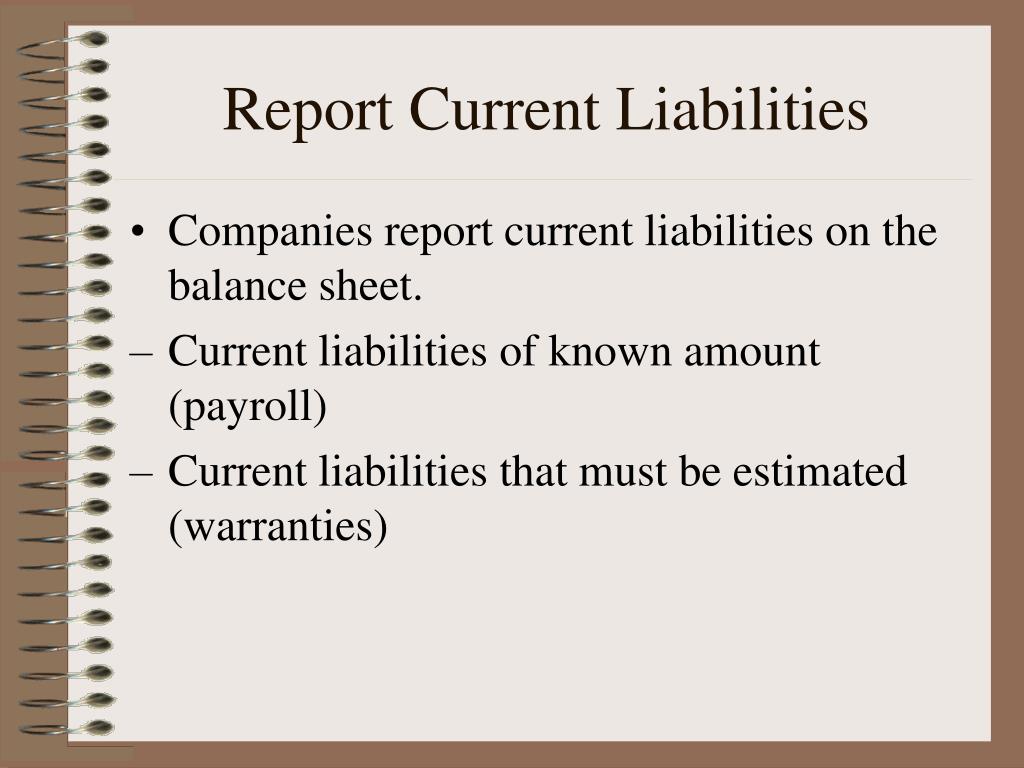 Report Current Liabilities

• Companies report current liabilities on the balance sheet.
– Current liabilities of known amount (payroll)
– Current liabilities that must be estimated (warranties)